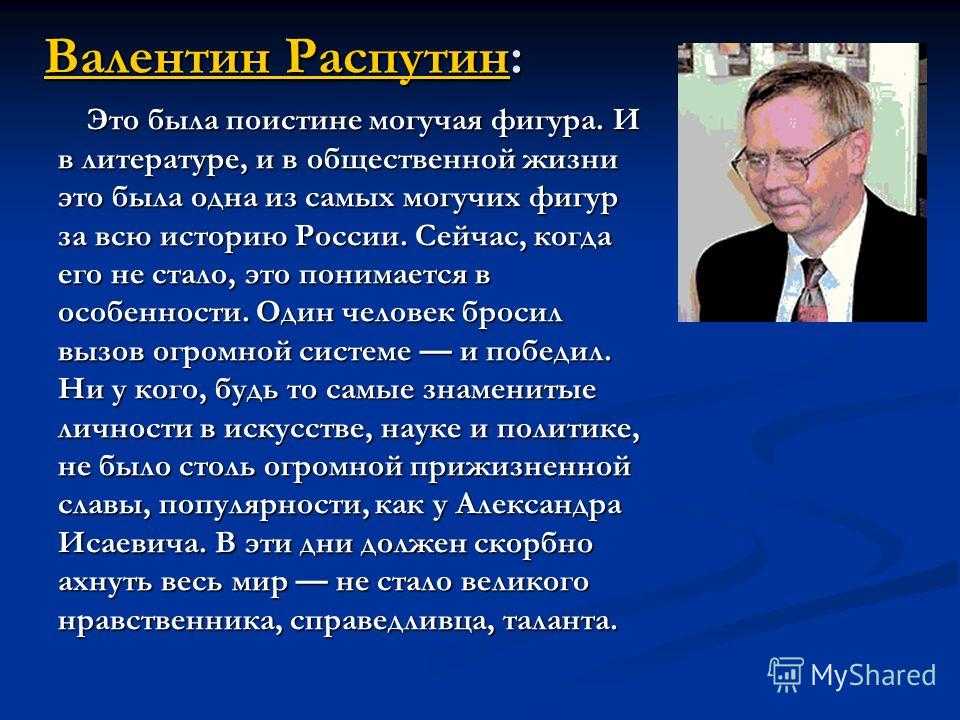 Валентин Распутин:

Это была поистине могучая фигура. И в литературе, и в общественной жизни это была одна из самых могучих фигур за всю историю России. Сейчас, когда его не стало, это понимается в особенности. Один человек бросил вызов огромной системе — и победил. Ни у кого, будь то самые знаменитые личности в искусстве, науке и политике, не было столь огромной прижизненной славы, популярности, как у Александра Исаевича. В эти дни должен скорбно ахнуть весь мир — не стало великого нравственника, справедливца, таланта.

MyShared